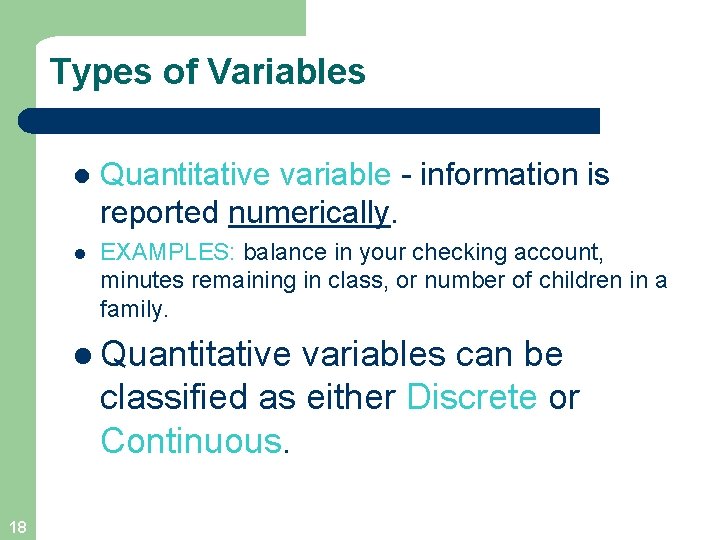 Types of Variables

- Quantitative variable - information is reported numerically.
- EXAMPLES: balance in your checking account, minutes remaining in class, or number of children in a family.
- Quantitative variables can be classified as either Discrete or Continuous.

18